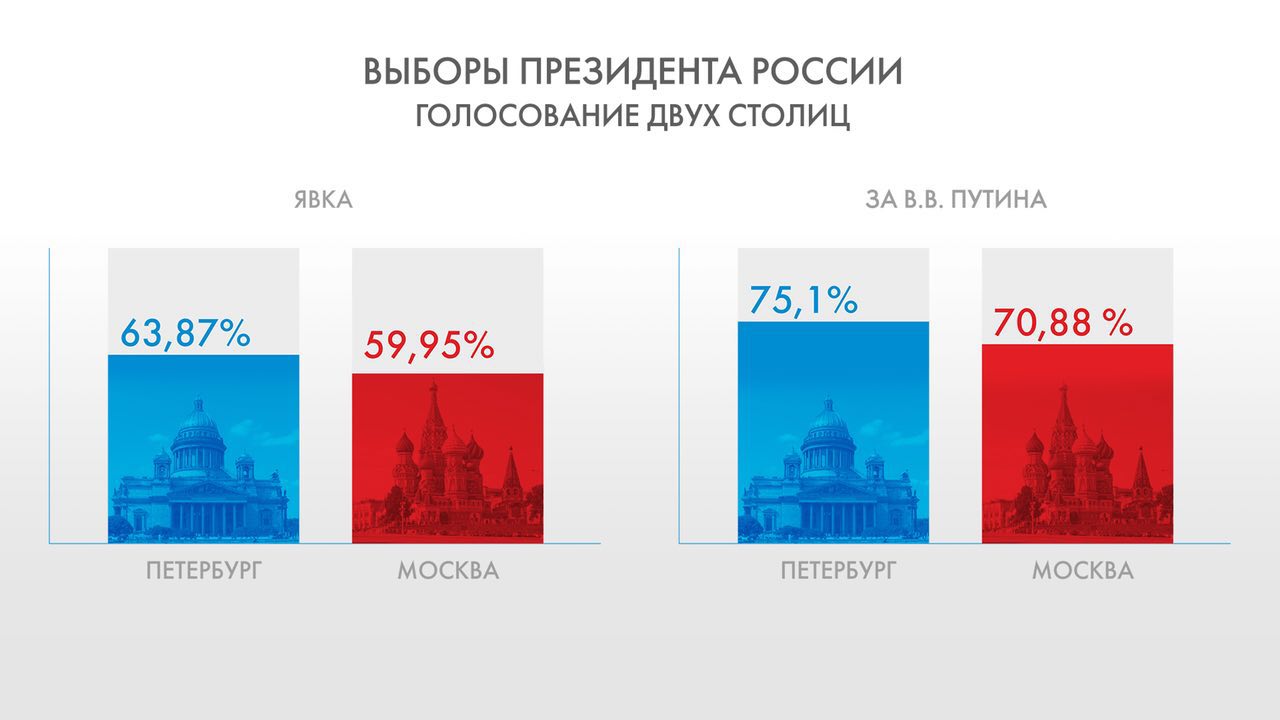 ВЫБОРЫ ПРЕЗИДЕНТА РОССИИ
ГОЛОСОВАНИЕ ДВУХ СТОЛИЦ

ЯВКА

63,87%

59,95%

ПЕТЕРБУРГ

МОСКВА

ЗА В.В. ПУТИНА

75,1%

70,88 %

ПЕТЕРБУРГ

МОСКВА